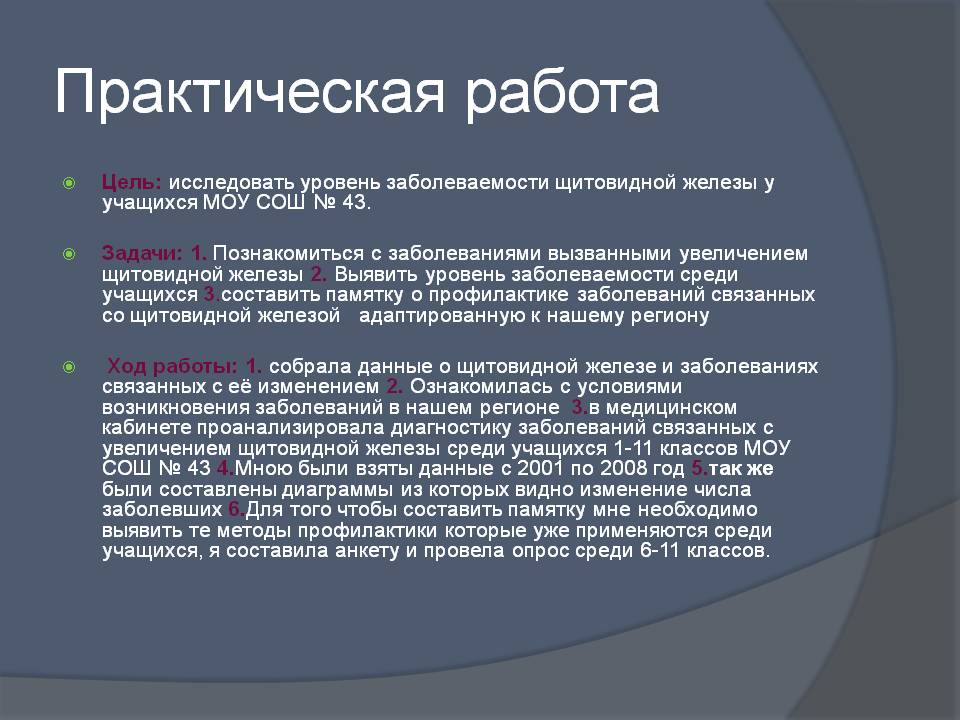 Практическая работа

Цель: исследовать уровень заболеваемости щитовидной железы у учащихся МОУ СОШ № 43.

Задачи: 1. Познакомиться с заболеваниями вызванными увеличением щитовидной железы 2. Выявить уровень заболеваемости среди учащихся 3.составить памятку о профилактике заболеваний связанных со щитовидной железой адаптированную к нашему региону

Ход работы: 1. собрала данные о щитовидной железе и заболеваниях связанных с её изменением 2. Ознакомилась с условиями возникновения заболеваний в нашем регионе 3.в медицинском кабинете проанализировала диагностику заболеваний связанных с увеличением щитовидной железы среди учащихся 1-11 классов МОУ СОШ № 43 4.Мною были взяты данные с 2001 по 2008 год 5.так же были составлены диаграммы из которых видно изменение числа заболевших 6.Для того чтобы составить памятку мне необходимо выявить те методы профилактики которые уже применяются среди учащихся, я составила анкету и провела опрос среди 6-11 классов.